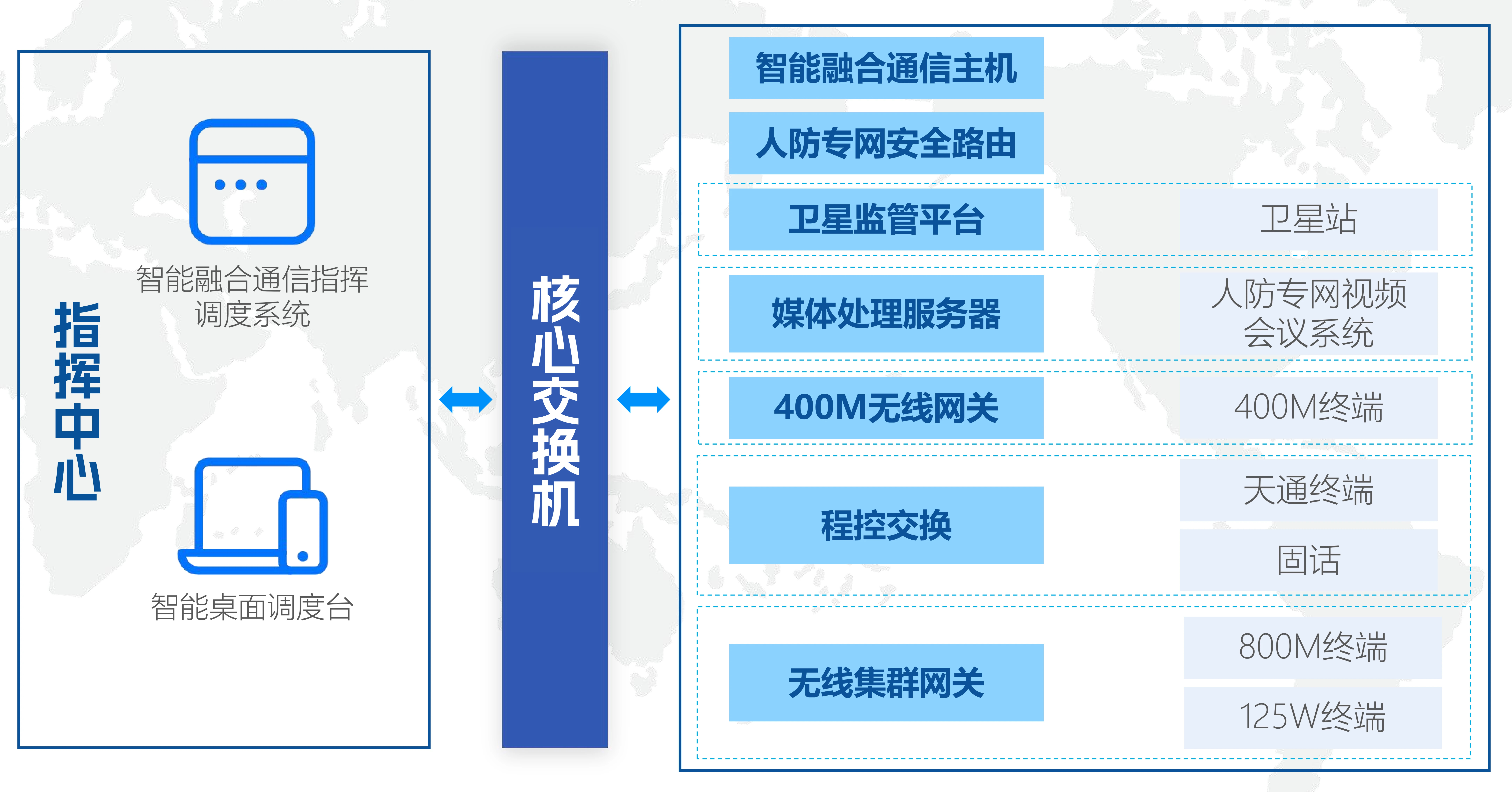 指挥中心

智能融合通信指挥调度系统

智能桌面调度台

核心交换机

智能融合通信主机

人防专网安全路由

卫星监管平台

卫星站

媒体处理服务器

人防专网视频会议系统

400M无线网关

400M终端

程控交换

天通终端

固话

无线集群网关

800M终端

125W终端